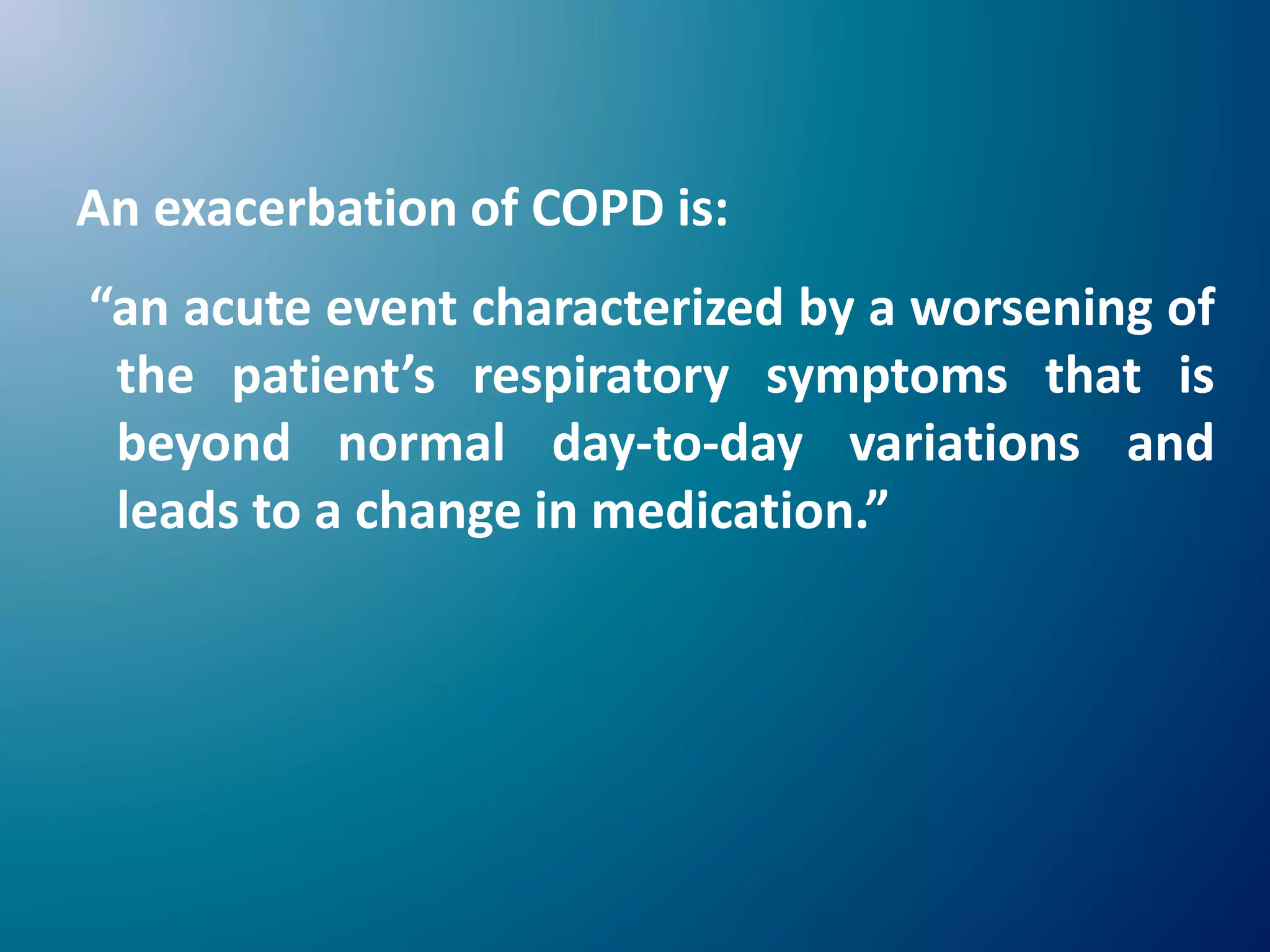 An exacerbation of COPD is:

“an acute event characterized by a worsening of the patient’s respiratory symptoms that is beyond normal day-to-day variations and leads to a change in medication.”